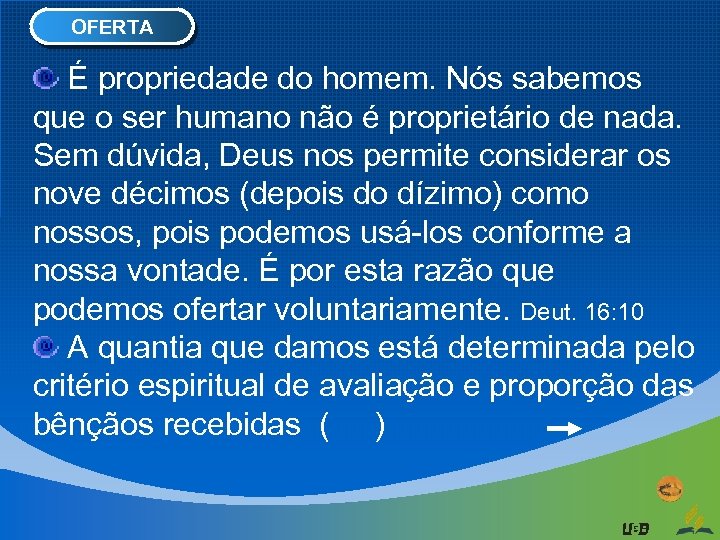 OFERTA

É propriedade do homem. Nós sabemos que o ser humano não é proprietário de nada. Sem dúvida, Deus nos permite considerar os nove décimos (depois do dízimo) como nossos, pois podemos usá-los conforme a nossa vontade. É por esta razão que podemos ofertar voluntariamente. Deut. 16:10

A quantia que damos está determinada pelo critério espiritual de avaliação e proporção das bênçãos recebidas ( )

USB